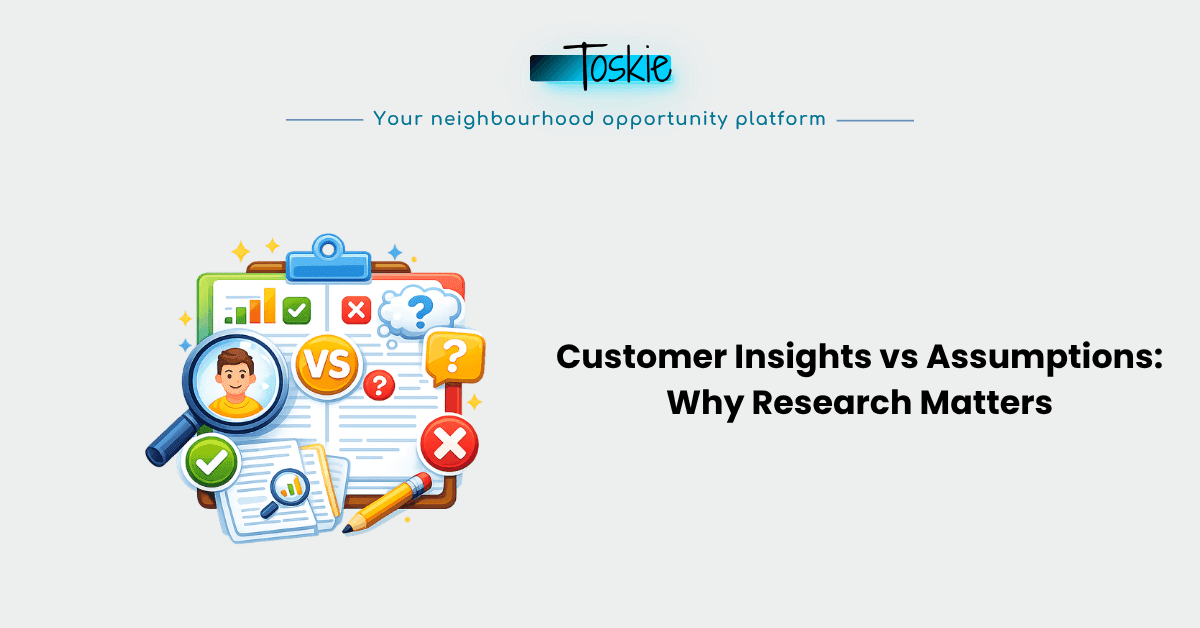 Toskie

Your neighbourhood opportunity platform

VS

Customer Insights vs Assumptions: Why Research Matters